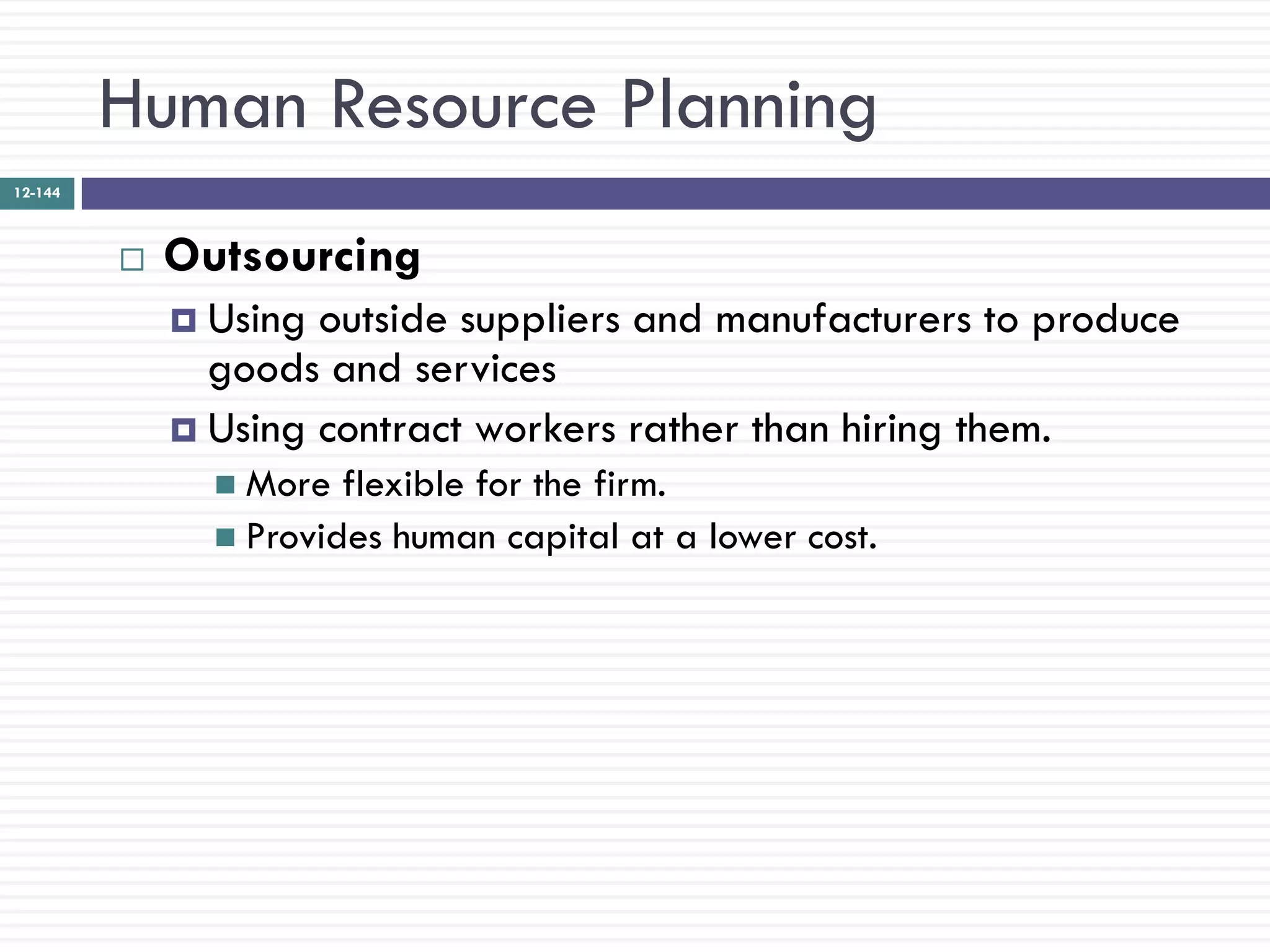 Human Resource Planning

12-144

Outsourcing

Using outside suppliers and manufacturers to produce goods and services

Using contract workers rather than hiring them.

More flexible for the firm.

Provides human capital at a lower cost.